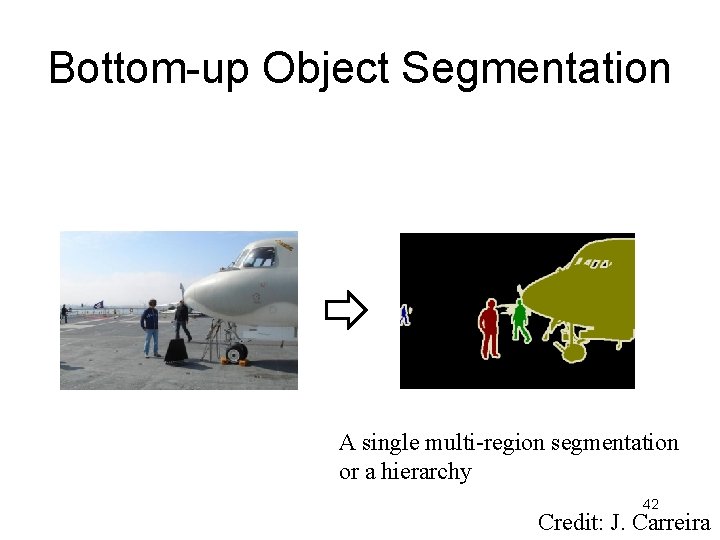 Bottom-up Object Segmentation

A single multi-region segmentation or a hierarchy

42

Credit: J. Carreira